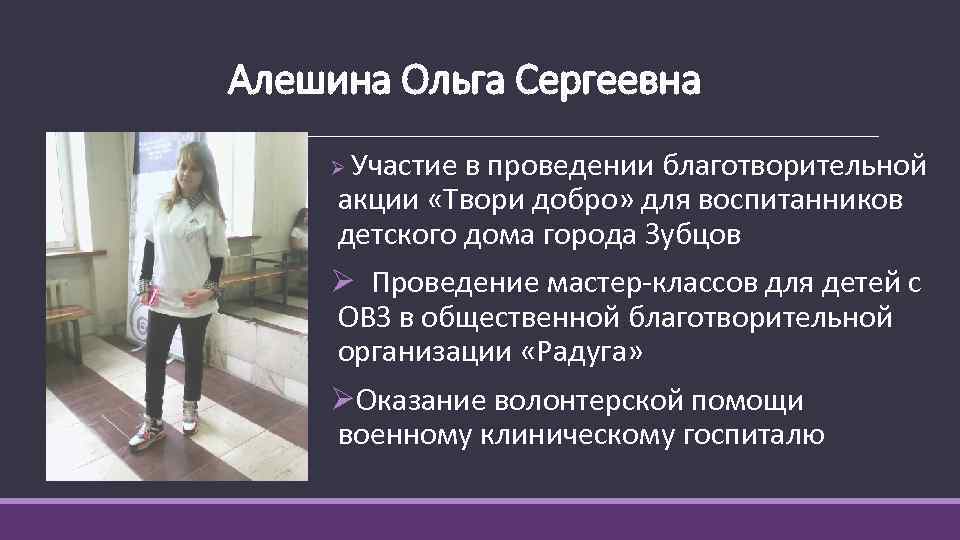 Алешина Ольга Сергеевна

➢ Участие в проведении благотворительной акции «Твори добро» для воспитанников детского дома города Зубцов

➢ Проведение мастер-классов для детей с ОВЗ в общественной благотворительной организации «Радуга»

➢Оказание волонтерской помощи военному клиническому госпиталю